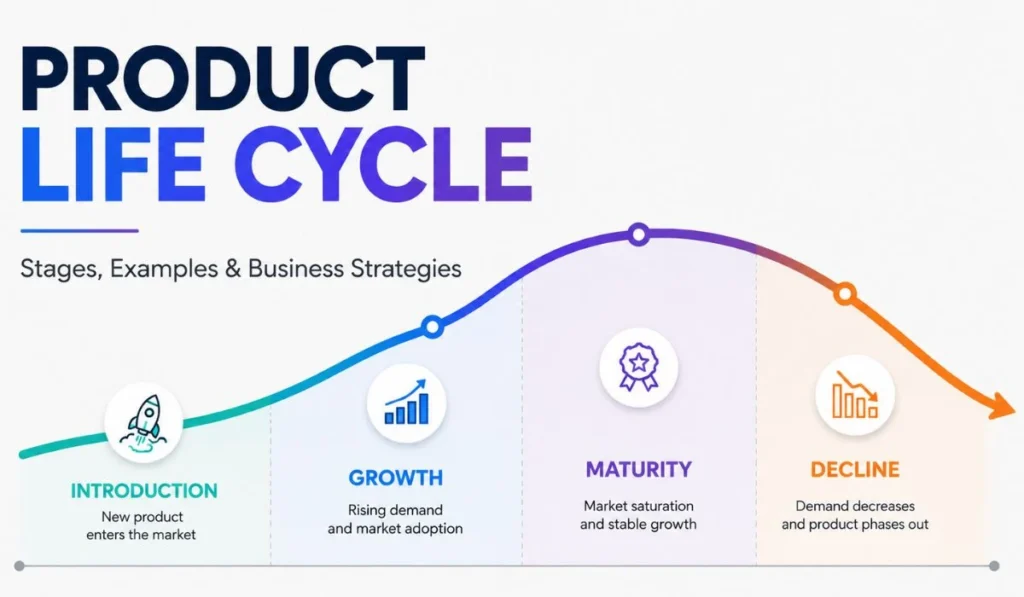 PRODUCT
LIFE CYCLE

Stages, Examples & Business Strategies

INTRODUCTION
New product enters the market

GROWTH
Rising demand and market adoption

MATURITY
Market saturation and stable growth

DECLINE
Demand decreases and product phases out